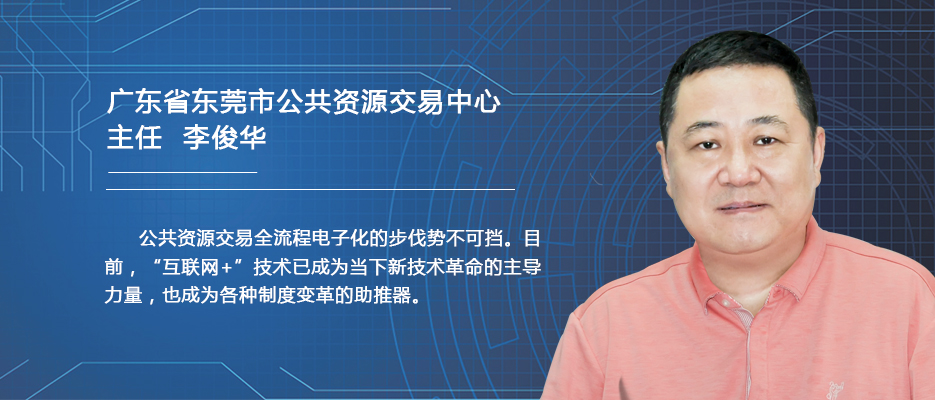 广东省东莞市公共资源交易中心
主任 李俊华

公共资源交易全流程电子化的步伐势不可挡。目前，“互联网+”技术已成为当下新技术革命的主导力量，也成为各种制度变革的助推器。